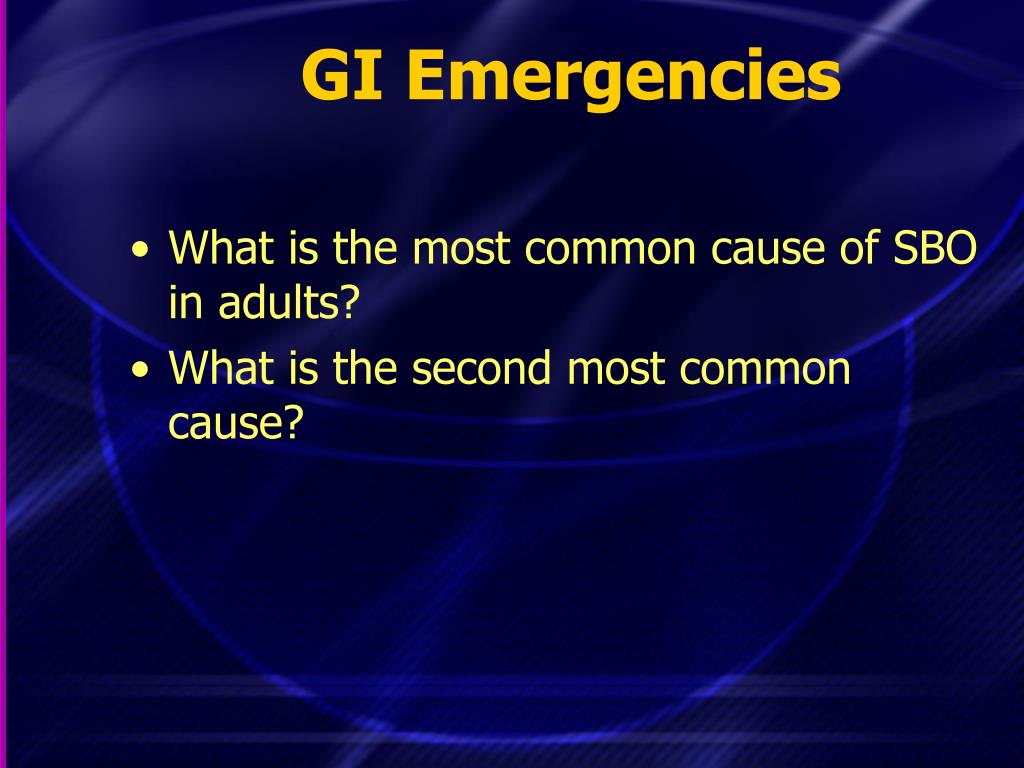 GI Emergencies

• What is the most common cause of SBO in adults?
• What is the second most common cause?